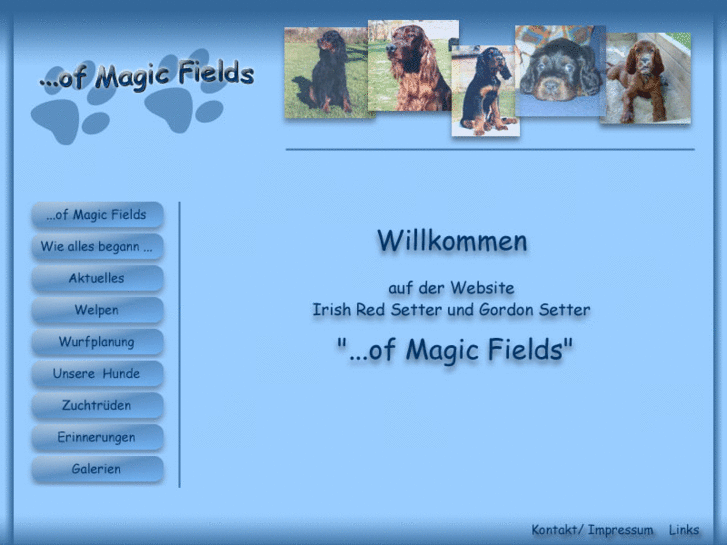 ...of Magic Fields

...of Magic Fields
Wie alles begann ...
Aktuelles
Welpen
Wurfplanung
Unsere Hunde
Zuchtrüden
Erinnerungen
Galerien

Willkommen

auf der Website
Irish Red Setter und Gordon Setter

"...of Magic Fields"

Kontakt/ Impressum Links